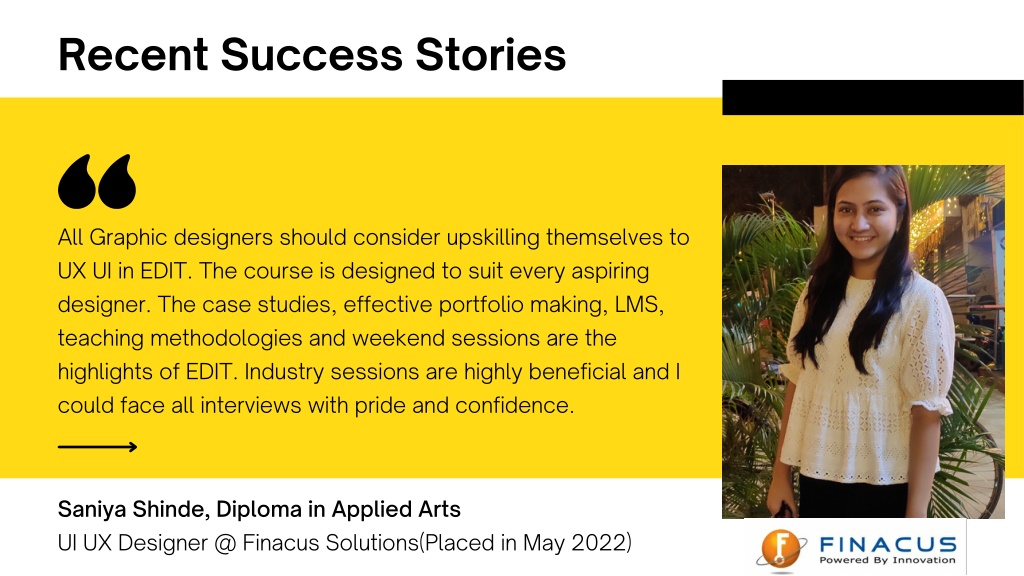 Recent Success Stories

All Graphic designers should consider upskilling themselves to UX UI in EDIT. The course is designed to suit every aspiring designer. The case studies, effective portfolio making, LMS, teaching methodologies and weekend sessions are the highlights of EDIT. Industry sessions are highly beneficial and I could face all interviews with pride and confidence.

Saniya Shinde, Diploma in Applied Arts
UI UX Designer @ Finacus Solutions(Placed in May 2022)

FINACUS
Powered By Innovation